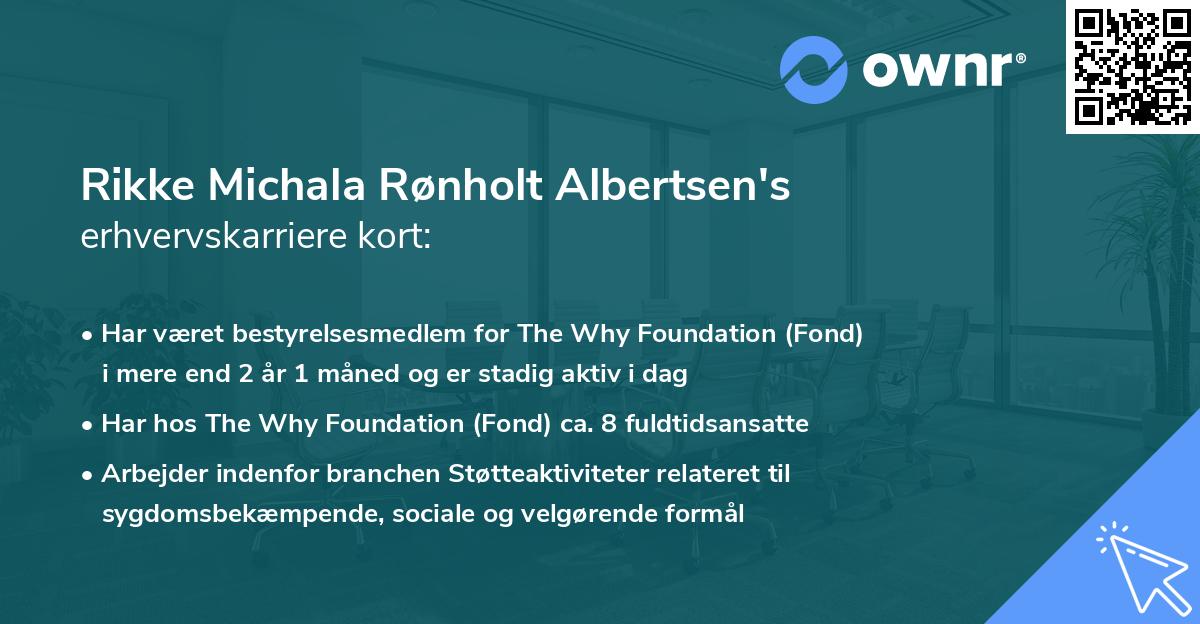 ownr®

Rikke Michala Rønholt Albertsen's
erhvervskarriere kort:

• Har været bestyrelsesmedlem for The Why Foundation (Fond) i mere end 2 år 1 måned og er stadig aktiv i dag
• Har hos The Why Foundation (Fond) ca. 8 fuldtidsansatte
• Arbejder indenfor branchen Støtteaktiviteter relateret til sygdomsbekæmpende, sociale og velgørende formål